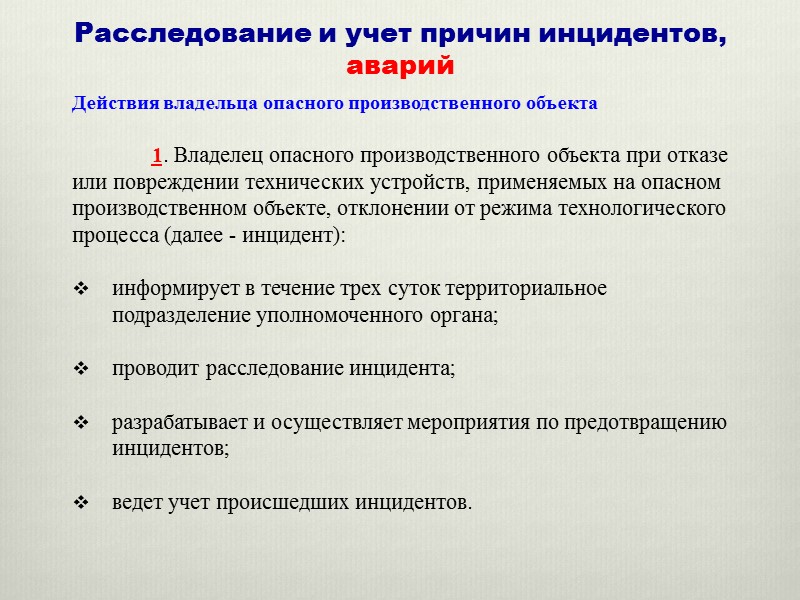 Расследование и учет причин инцидентов, аварий

Действия владельца опасного производственного объекта

1. Владелец опасного производственного объекта при отказе или повреждении технических устройств, применяемых на опасном производственном объекте, отклонении от режима технологического процесса (далее - инцидент):

❖ информирует в течение трех суток территориальное подразделение уполномоченного органа;

❖ проводит расследование инцидента;

❖ разрабатывает и осуществляет мероприятия по предотвращению инцидентов;

❖ ведет учет происшедших инцидентов.